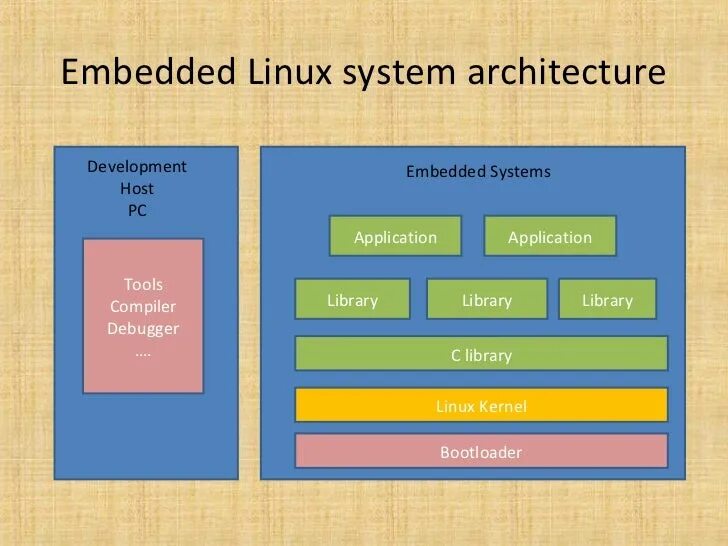 Embedded Linux system architecture

Development
Host
PC

Tools
Compiler
Debugger
....

Embedded Systems

Application

Application

Library

Library

Library

C library

Linux Kernel

Bootloader